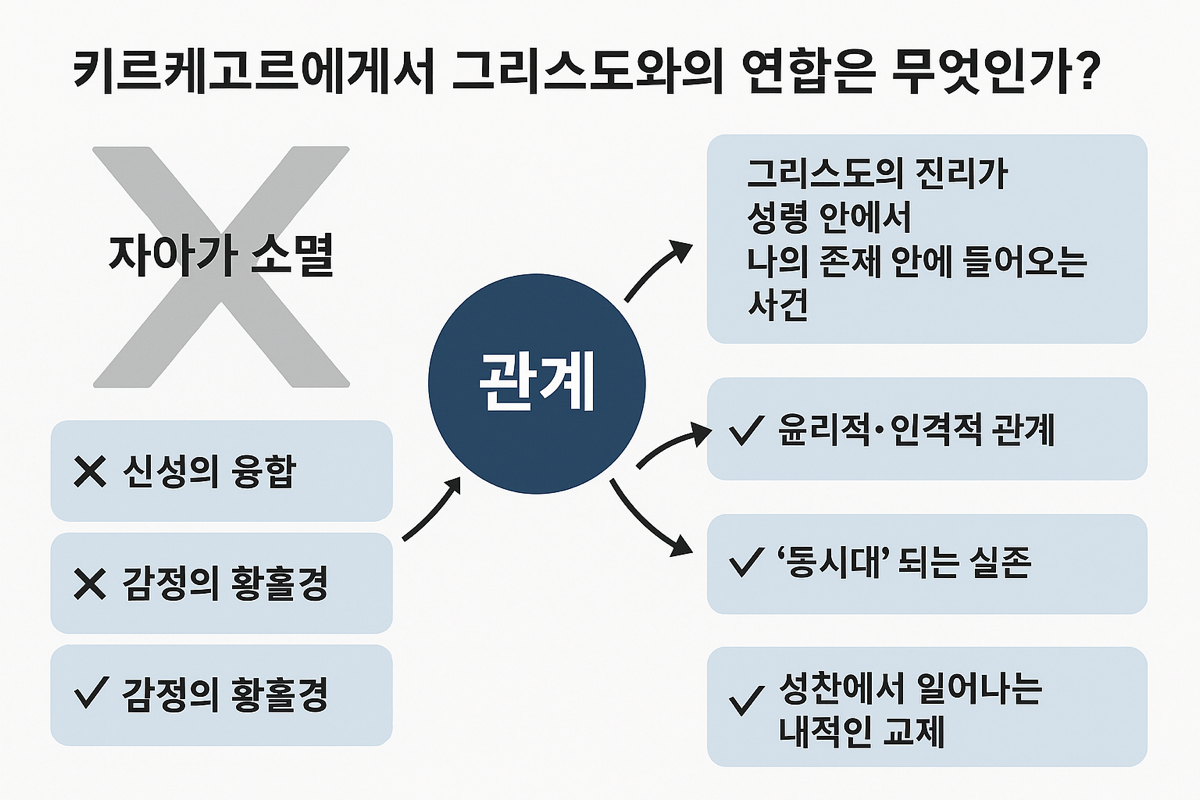 키르케고르에게서 그리스도와의 연합은 무엇인가?

자아가 소멸

✕ 신성의 융합

✕ 감정의 황홀경

✓ 감정의 황홀경

관계

그리스도의 진리가 성령 안에서 나의 존재 안에 들어오는 사건

✓ 윤리적·인격적 관계

✓ '동시대' 되는 실존

✓ 성찬에서 일어나는 내적인 교제